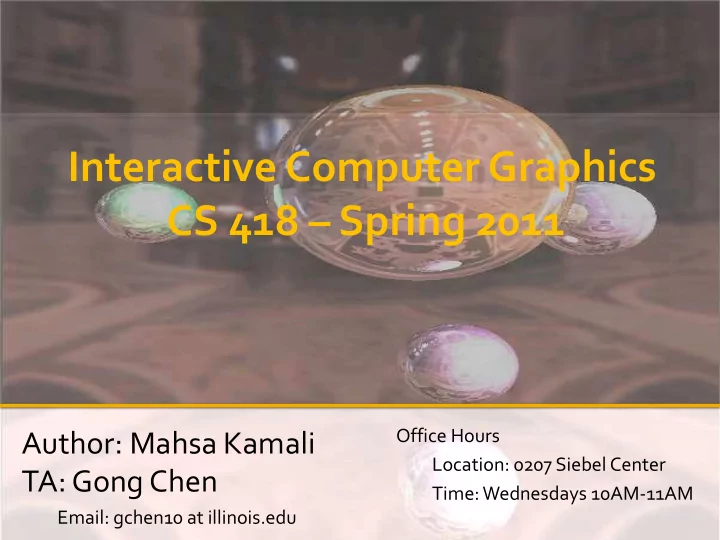 Interactive Computer Graphics
CS 418 – Spring 2011

Author: Mahsa Kamali
TA: Gong Chen
Email: gchen10 at illinois.edu

Office Hours
Location: 0207 Siebel Center
Time: Wednesdays 10AM-11AM